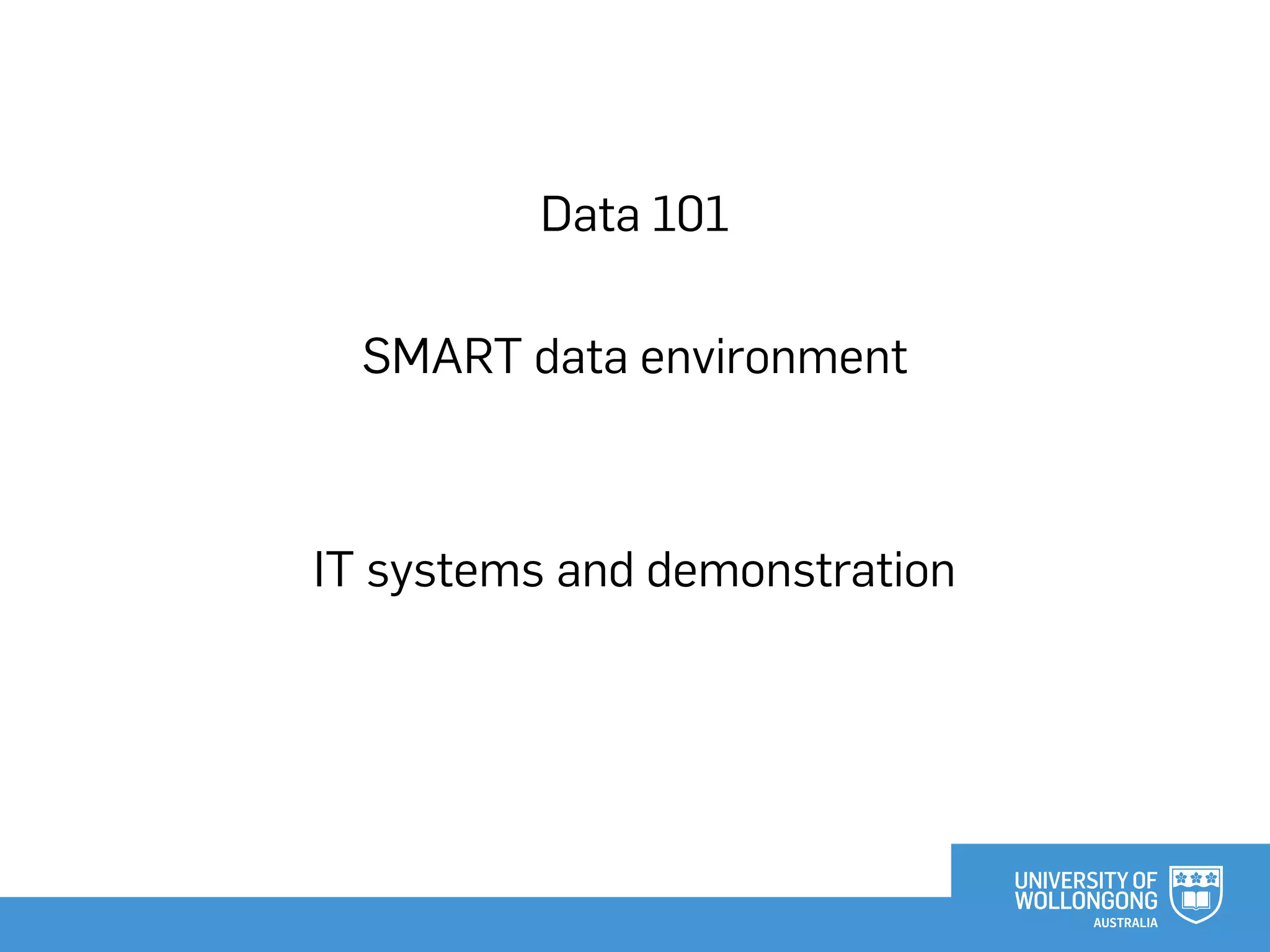 Data 101

SMART data environment

IT systems and demonstration

UNIVERSITY OF WOLLONGONG AUSTRALIA